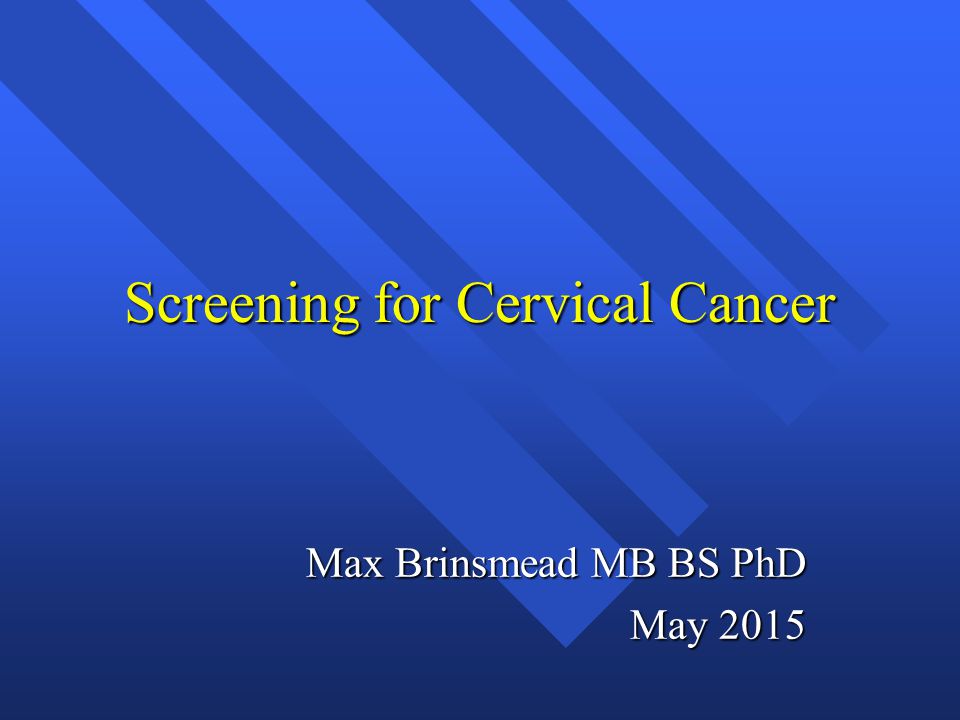 Screening for Cervical Cancer

Max Brinsmead MB BS PhD
May 2015